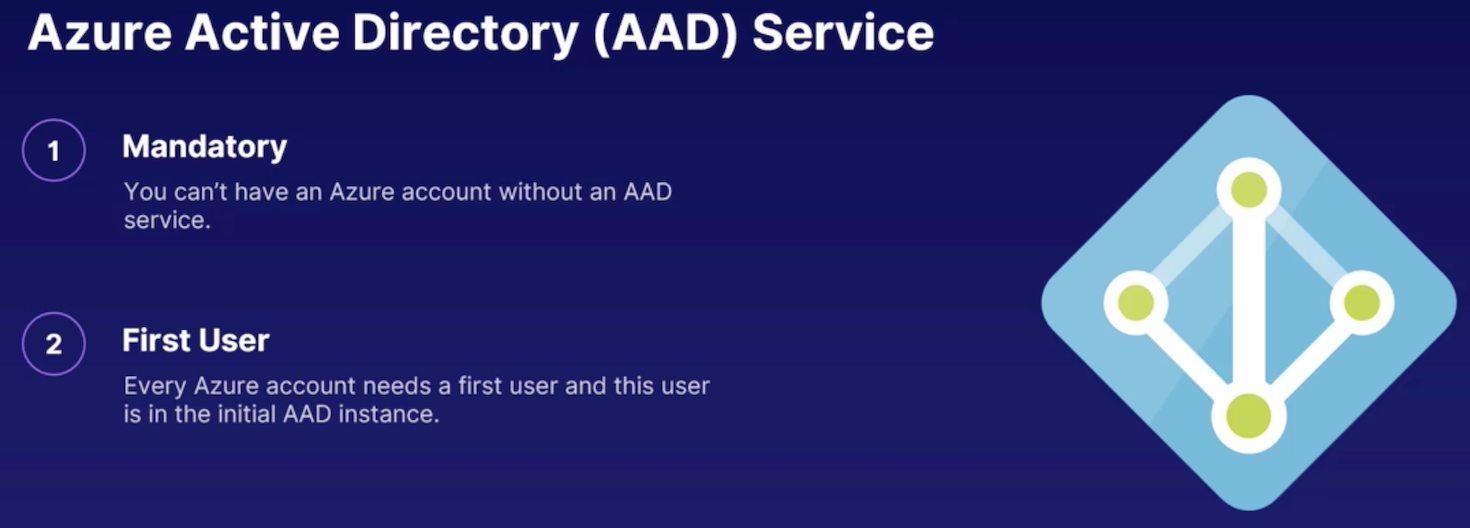 Azure Active Directory (AAD) Service

1

Mandatory

You can't have an Azure account without an AAD service.

2

First User

Every Azure account needs a first user and this user is in the initial AAD instance.